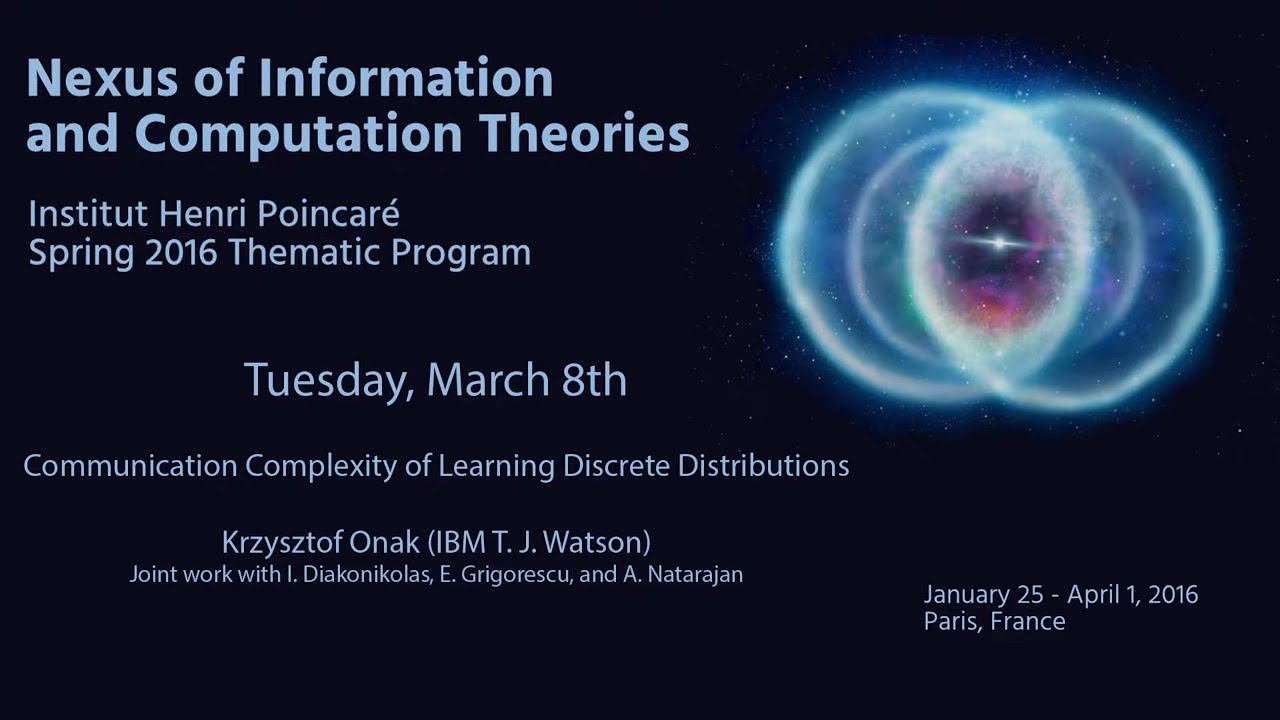 Nexus of Information and Computation Theories

Institut Henri Poincaré
Spring 2016 Thematic Program

Tuesday, March 8th

Communication Complexity of Learning Discrete Distributions

Krzysztof Onak (IBM T. J. Watson)
Joint work with I. Diakonikolas, E. Grigorescu, and A. Natarajan

January 25 - April 1, 2016
Paris, France